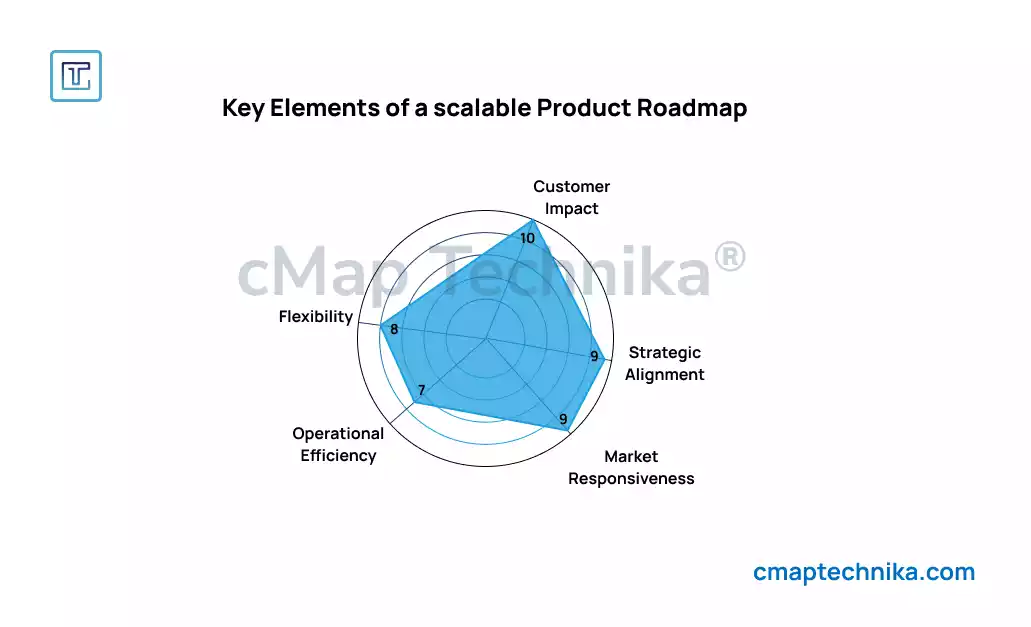 Key Elements of a scalable Product Roadmap

cMap Technika®

Customer Impact
10
Strategic Alignment
9
Market Responsiveness
9
Operational Efficiency
7
Flexibility
8

cmaptechnika.com